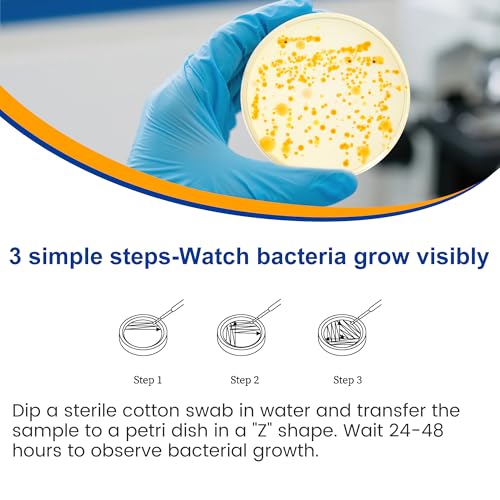 3 simple steps-Watch bacteria grow visibly

Step 1

Step 2

Step 3

Dip a sterile cotton swab in water and transfer the sample to a petri dish in a "Z" shape. Wait 24-48 hours to observe bacterial growth.